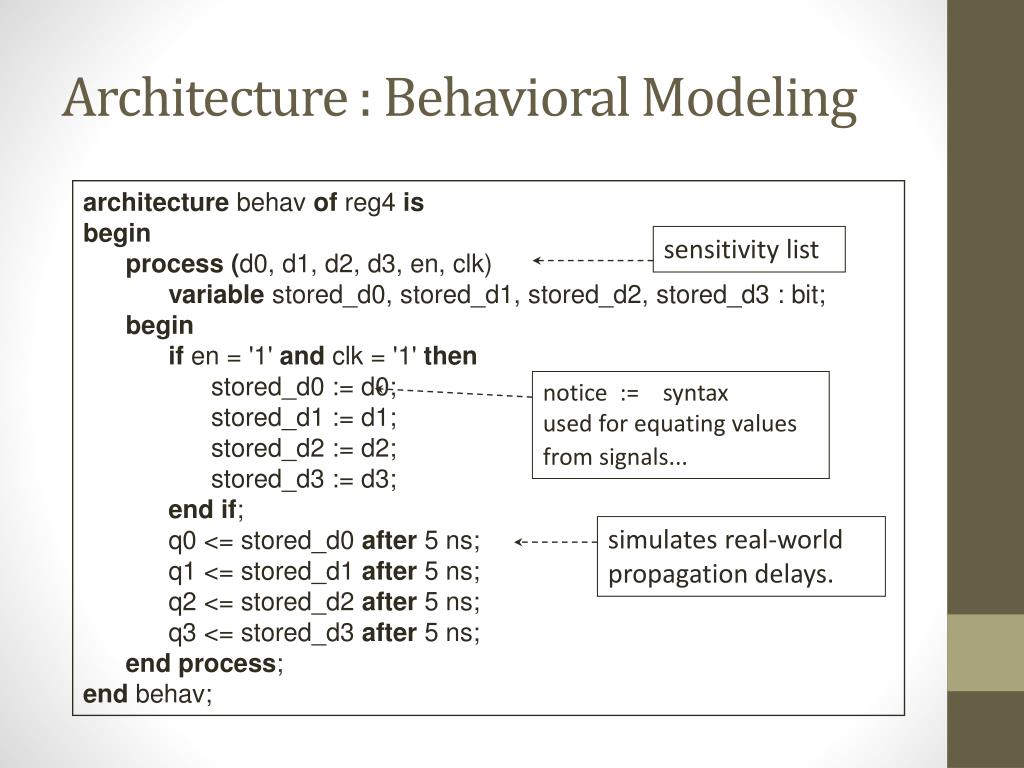 Architecture : Behavioral Modeling

architecture behav of reg4 is
begin
process (d0, d1, d2, d3, en, clk)
variable stored_d0, stored_d1, stored_d2, stored_d3 : bit;
begin
if en = '1' and clk = '1' then
stored_d0 := d0;
stored_d1 := d1;
stored_d2 := d2;
stored_d3 := d3;
end if;
q0 <= stored_d0 after 5 ns;
q1 <= stored_d1 after 5 ns;
q2 <= stored_d2 after 5 ns;
q3 <= stored_d3 after 5 ns;
end process;
end behav;

sensitivity list

notice := syntax used for equating values from signals...

simulates real-world propagation delays.